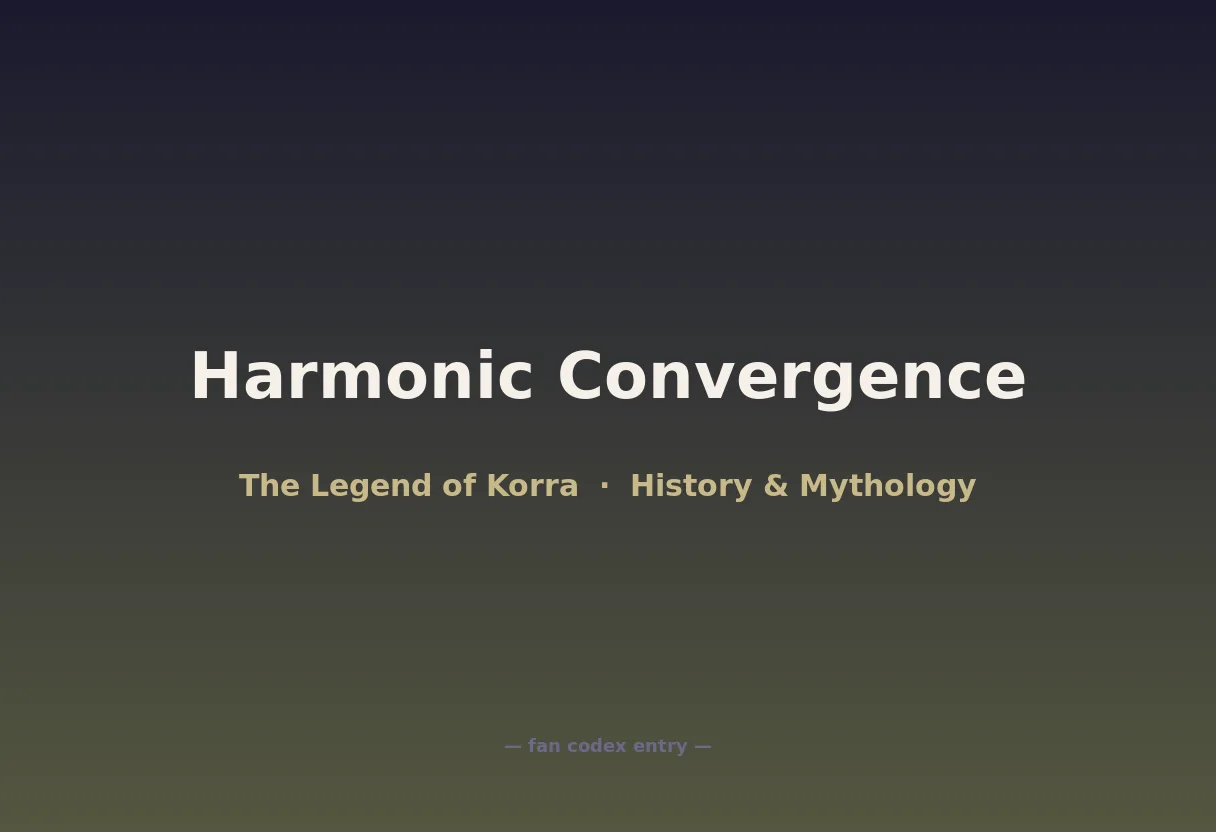 Harmonic Convergence

The Legend of Korra · History & Mythology

— fan codex entry —